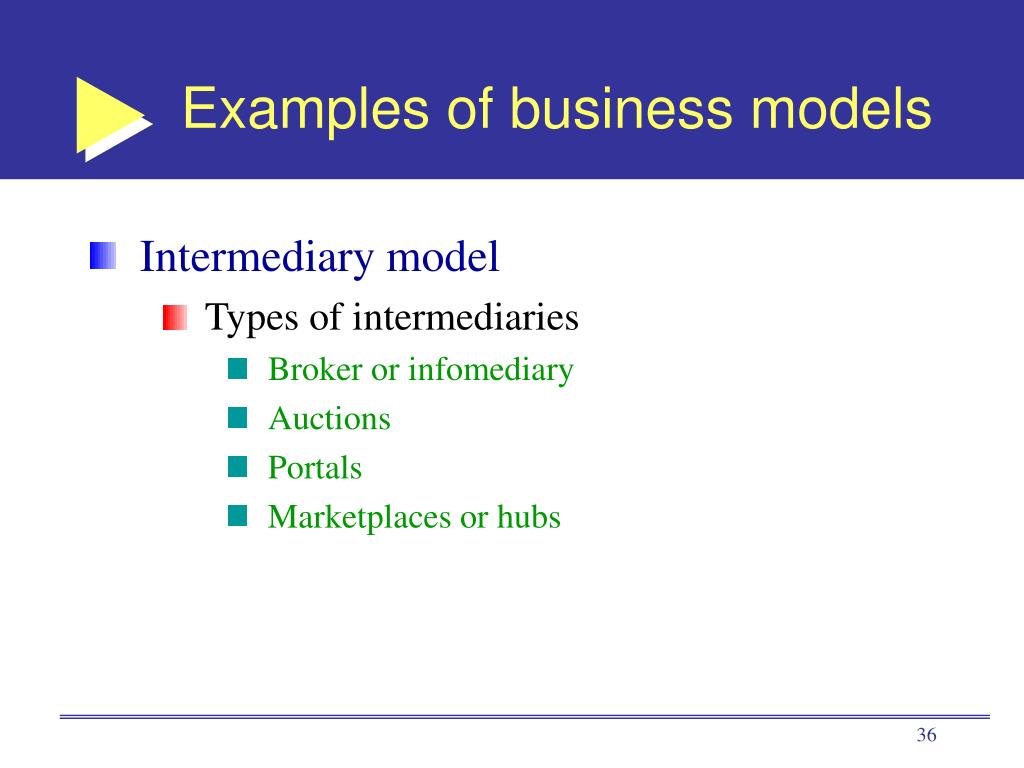 Examples of business models

Intermediary model

Types of intermediaries

Broker or infomediary

Auctions

Portals

Marketplaces or hubs

36